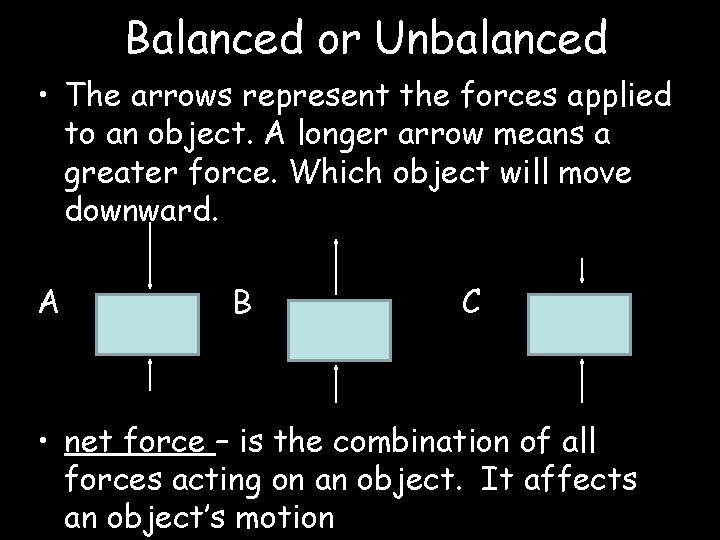 Balanced or Unbalanced

• The arrows represent the forces applied to an object. A longer arrow means a greater force. Which object will move downward.

A

B

C

• net force – is the combination of all forces acting on an object. It affects an object's motion